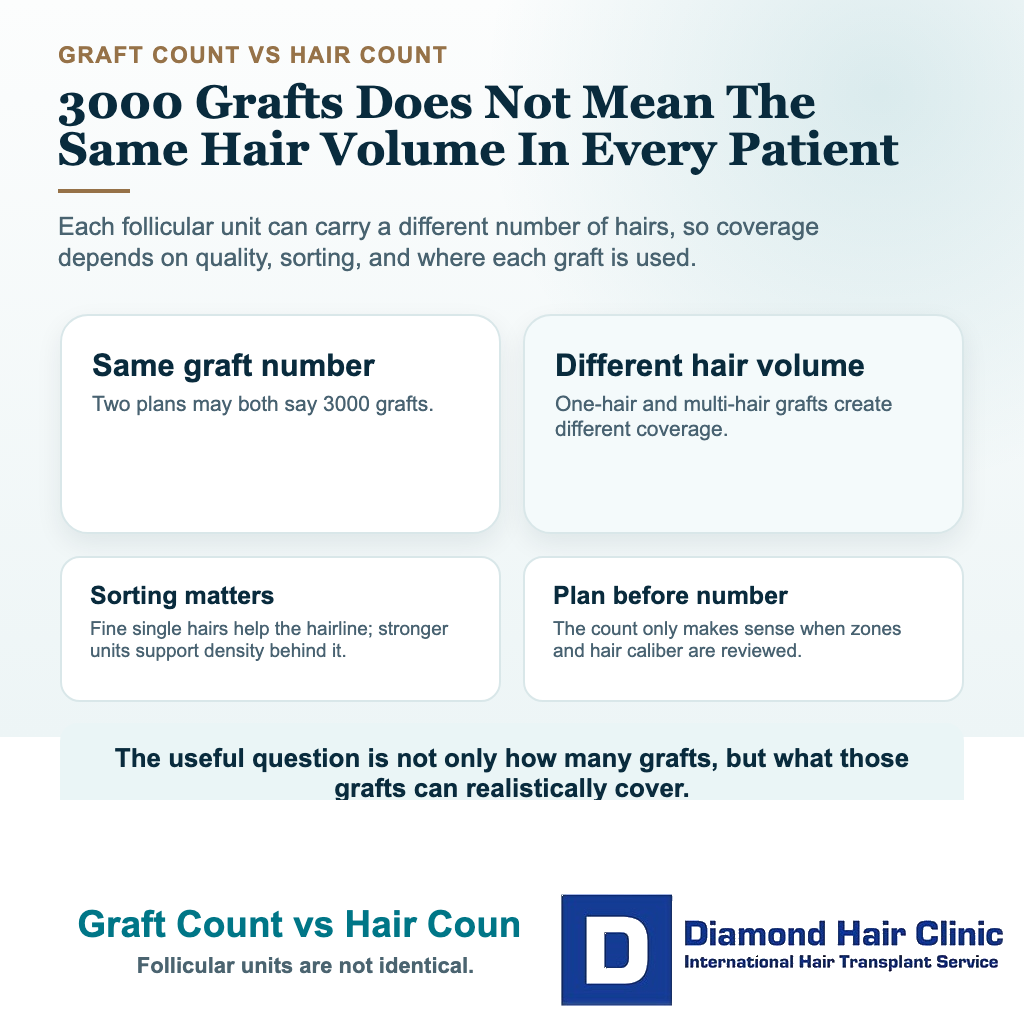 GRAFT COUNT VS HAIR COUNT

3000 Grafts Does Not Mean The Same Hair Volume In Every Patient

Each follicular unit can carry a different number of hairs, so coverage depends on quality, sorting, and where each graft is used.

Same graft number
Two plans may both say 3000 grafts.

Different hair volume
One-hair and multi-hair grafts create different coverage.

Sorting matters
Fine single hairs help the hairline; stronger units support density behind it.

Plan before number
The count only makes sense when zones and hair caliber are reviewed.

The useful question is not only how many grafts, but what those grafts can realistically cover.

Graft Count vs Hair Coun
Follicular units are not identical.

D
Diamond Hair Clinic
International Hair Transplant Service